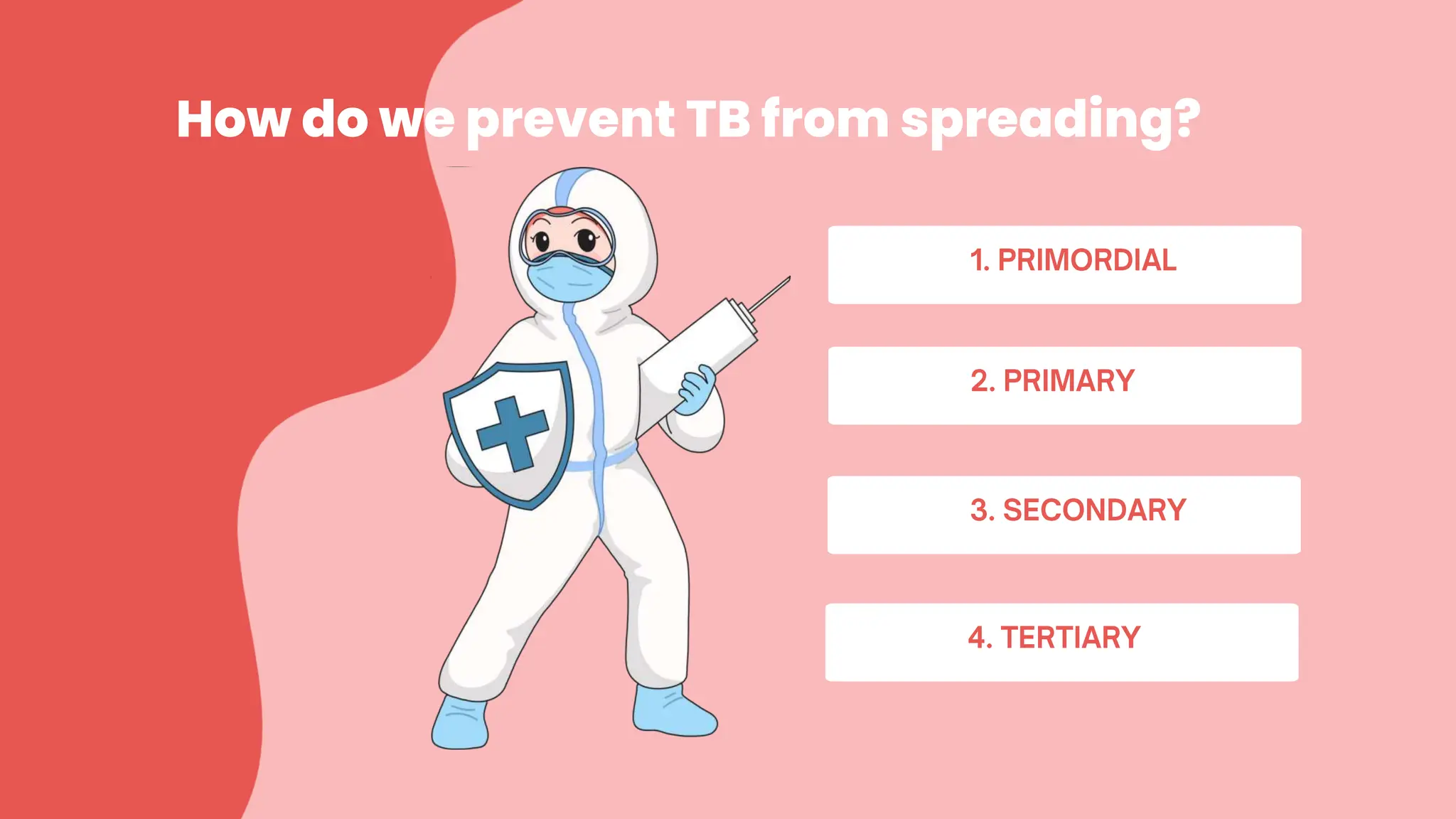 How do we prevent TB from spreading?

1. PRIMORDIAL

2. PRIMARY

3. SECONDARY

4. TERTIARY